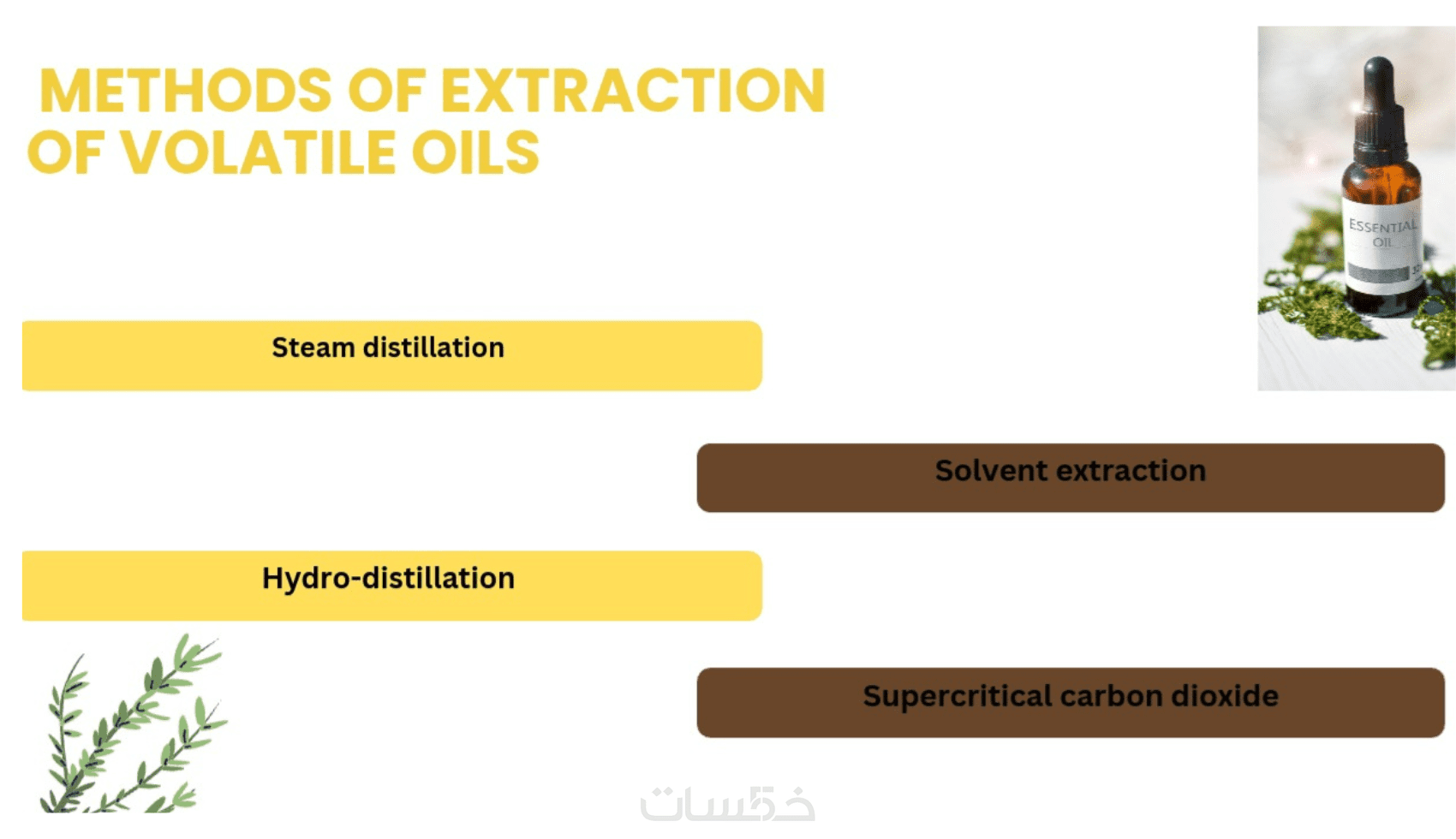 METHODS OF EXTRACTION OF VOLATILE OILS

ESSENTIAL OIL

Steam distillation

Solvent extraction

Hydro-distillation

Supercritical carbon dioxide

خمسات